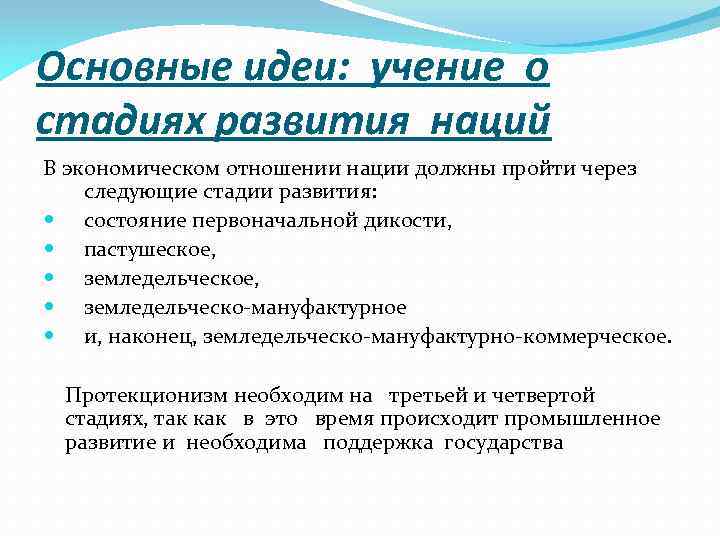 Основные идеи: учение о стадиях развития наций

В экономическом отношении нации должны пройти через следующие стадии развития:

- состояние первоначальной дикости,
- пастушеское,
- земледельческое,
- земледельческо-мануфактурное
- и, наконец, земледельческо-мануфактурно-коммерческое.

Протекционизм необходим на третьей и четвертой стадиях, так как в это время происходит промышленное развитие и необходима поддержка государства